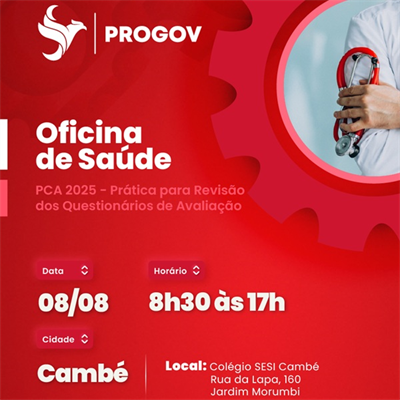 PROGOV

Oficina de Saúde

PCA 2025 - Prática para Revisão dos Questionários de Avaliação

Data
08/08

Horário
8h30 às 17h

Cidade
Cambé

Local: Colégio SESI Cambé
Rua da Lapa, 160
Jardim Morumbi